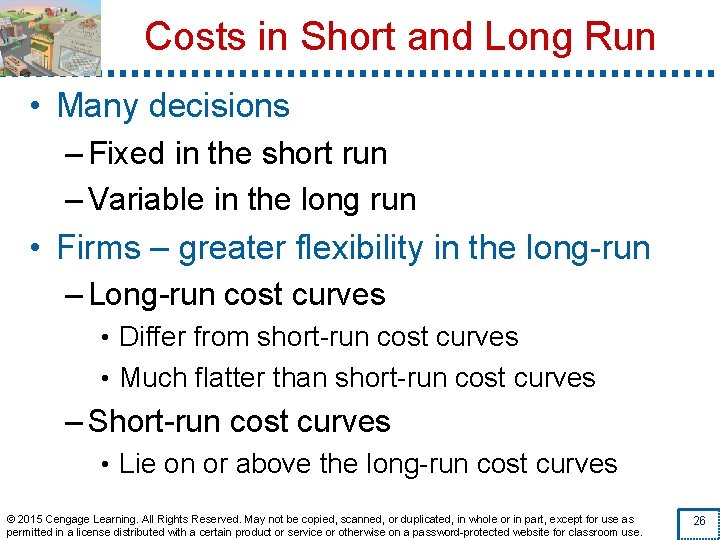 Costs in Short and Long Run

• Many decisions
  – Fixed in the short run
  – Variable in the long run
• Firms – greater flexibility in the long-run
  – Long-run cost curves
    • Differ from short-run cost curves
    • Much flatter than short-run cost curves
  – Short-run cost curves
    • Lie on or above the long-run cost curves

© 2015 Cengage Learning. All Rights Reserved. May not be copied, scanned, or duplicated, in whole or in part, except for use as permitted in a license distributed with a certain product or service or otherwise on a password-protected website for classroom use.

26